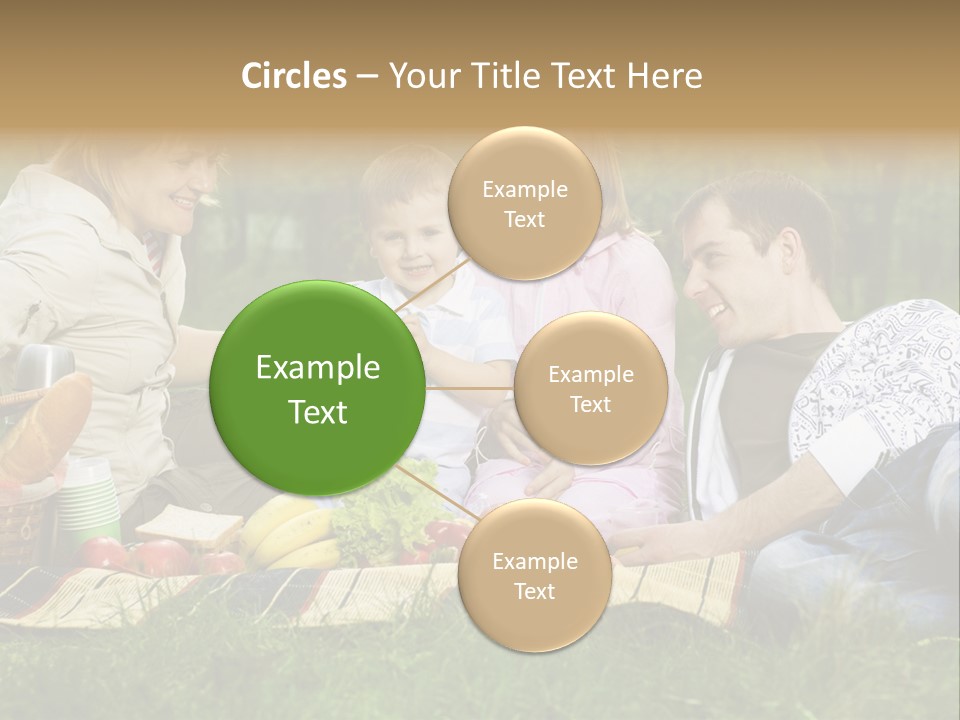 Circles – Your Title Text Here

Example Text

Example Text

Example Text

Example Text